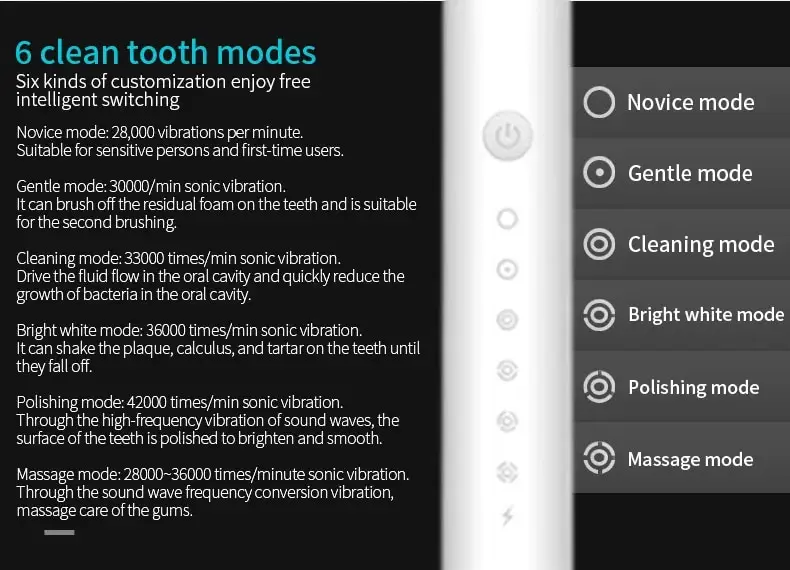 6 clean tooth modes

Six kinds of customization enjoy free intelligent switching

Novice mode: 28,000 vibrations per minute.
Suitable for sensitive persons and first-time users.

Gentle mode: 30000/min sonic vibration.
It can brush off the residual foam on the teeth and is suitable for the second brushing.

Cleaning mode: 33000 times/min sonic vibration.
Drive the fluid flow in the oral cavity and quickly reduce the growth of bacteria in the oral cavity.

Bright white mode: 36000 times/min sonic vibration.
It can shake the plaque, calculus, and tartar on the teeth until they fall off.

Polishing mode: 42000 times/min sonic vibration.
Through the high-frequency vibration of sound waves, the surface of the teeth is polished to brighten and smooth.

Massage mode: 28000~36000 times/minute sonic vibration.
Through the sound wave frequency conversion vibration, massage care of the gums.

Novice mode

Gentle mode

Cleaning mode

Bright white mode

Polishing mode

Massage mode